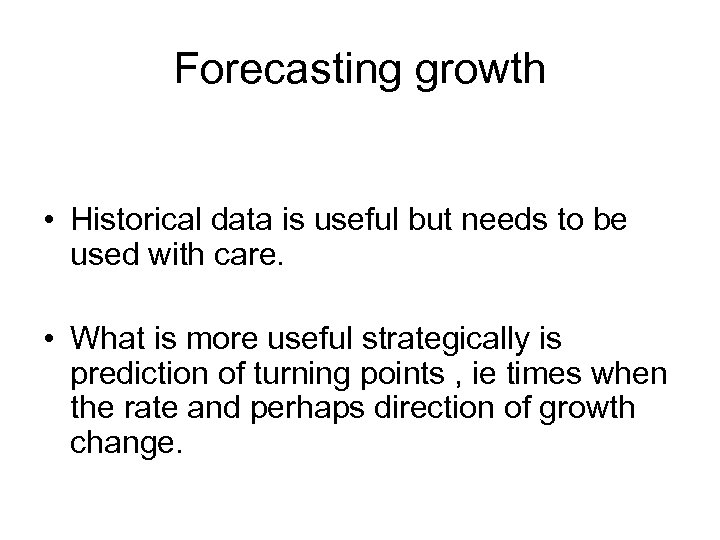 Forecasting growth

• Historical data is useful but needs to be used with care.

• What is more useful strategically is prediction of turning points , ie times when the rate and perhaps direction of growth change.